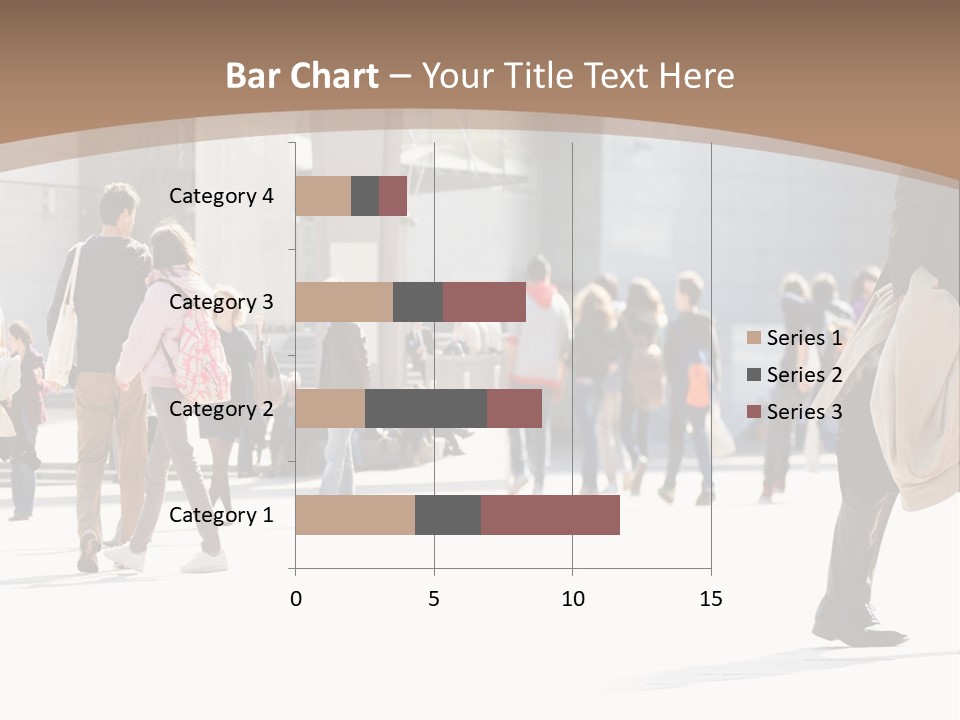 Bar Chart – Your Title Text Here

Category 4
Category 3
Category 2
Category 1

0
5
10
15

Series 1
Series 2
Series 3